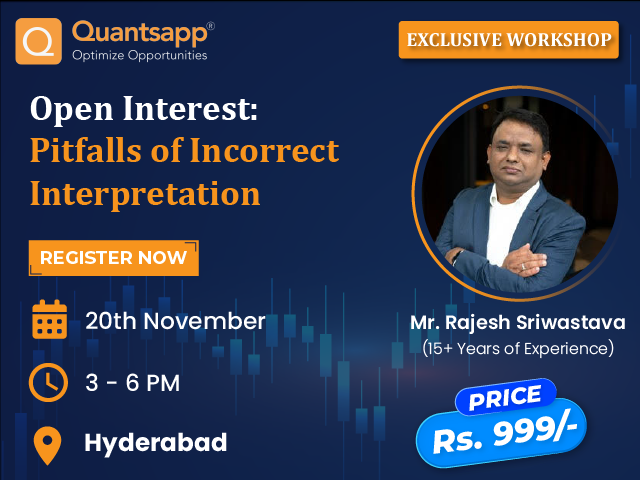 Quantsapp®
Optimize Opportunities

EXCLUSIVE WORKSHOP

Open Interest:
Pitfalls of Incorrect Interpretation

REGISTER NOW

20th November

3 - 6 PM

Hyderabad

Mr. Rajesh Sriwastava
(15+ Years of Experience)

PRICE
Rs. 999/-